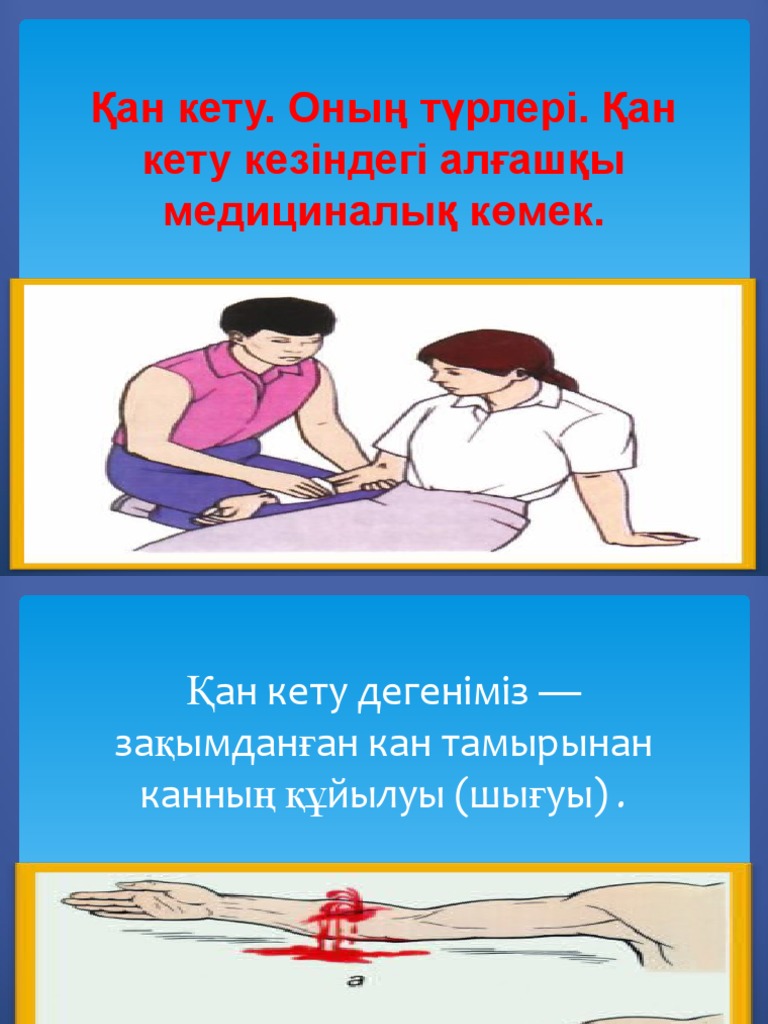 Қан кету. Оның түрлері. Қан кету кезіндегі алғашқы медициналық көмек.

Қан кету дегеніміз — зақымданған кан тамырынан канның құйылуы (шығуы) .

а